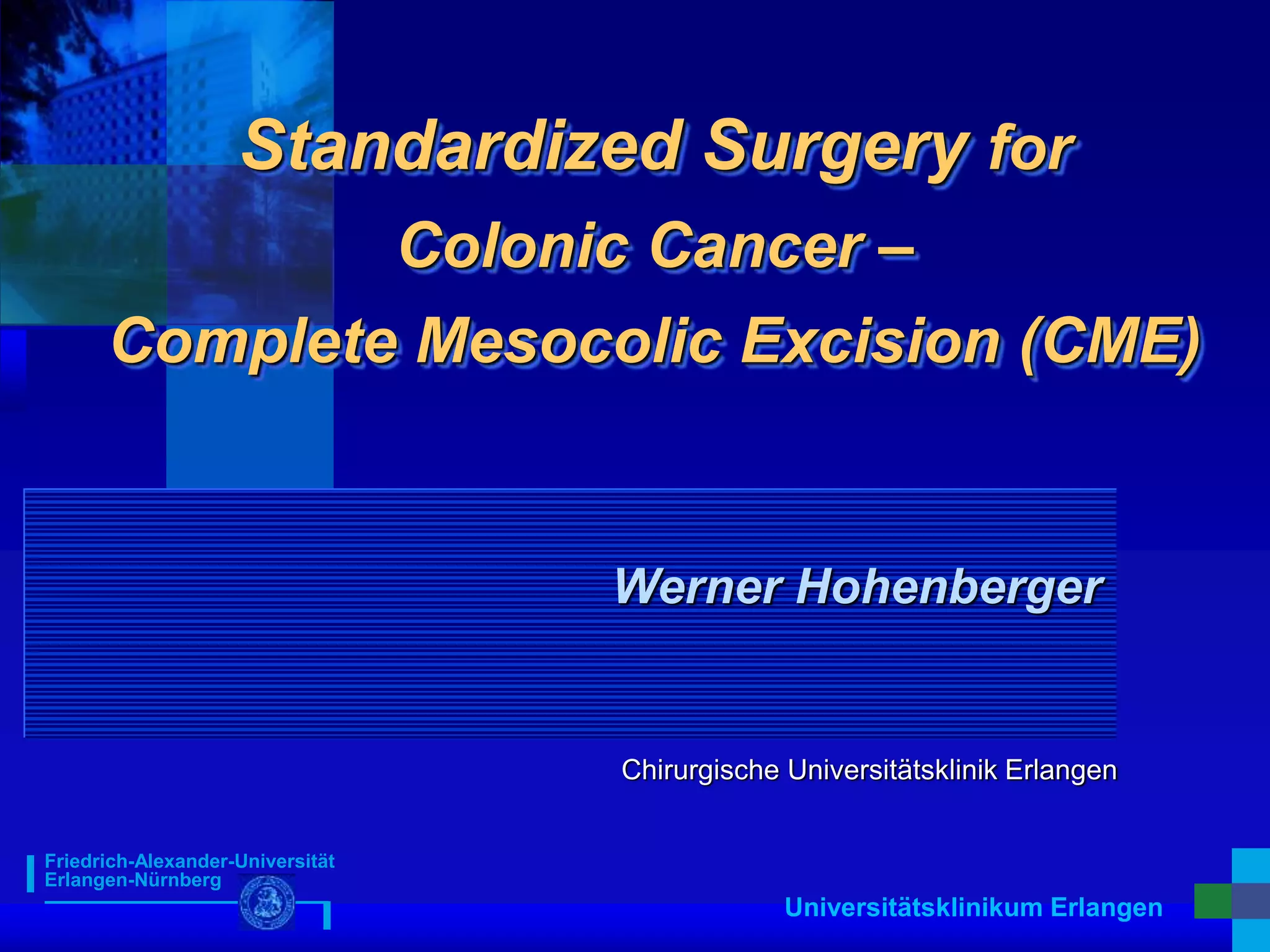 Standardized Surgery for Colonic Cancer – Complete Mesocolic Excision (CME)

Werner Hohenberger

Chirurgische Universitätsklinik Erlangen

Friedrich-Alexander-Universität Erlangen-Nürnberg

Universitätsklinikum Erlangen